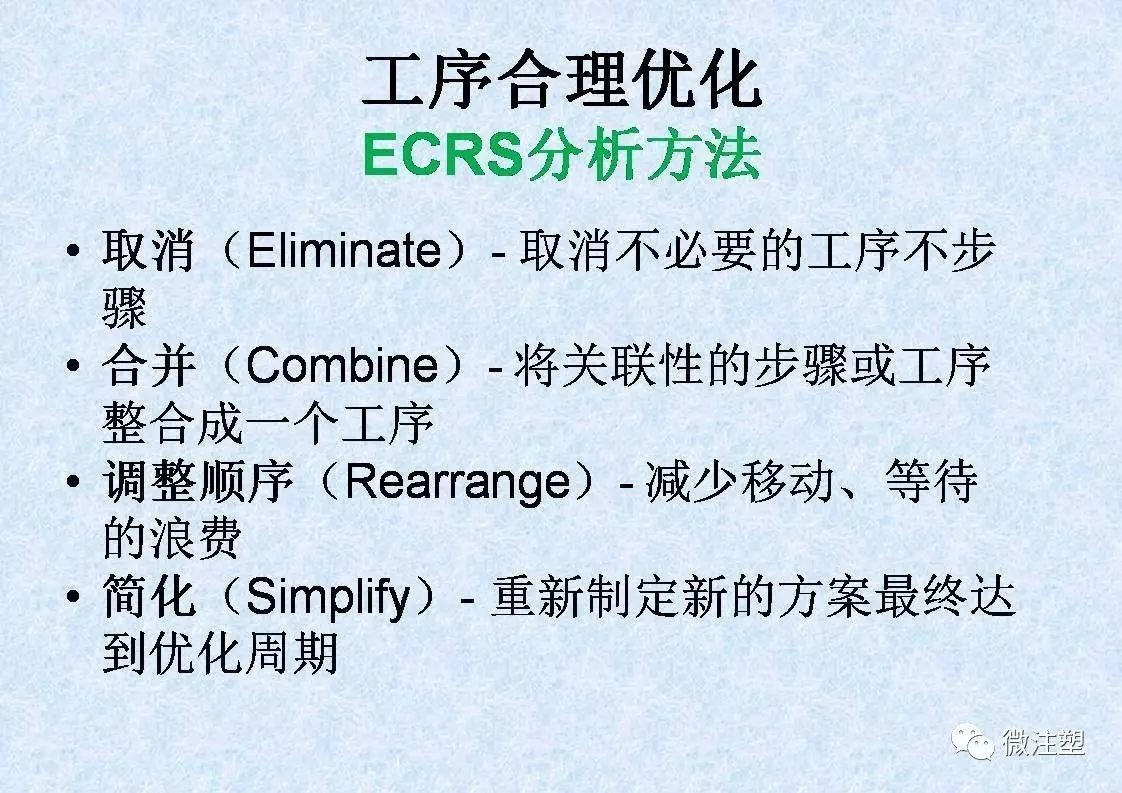 工序合理优化
ECRS分析方法

• 取消（Eliminate）- 取消不必要的工序不步骤
• 合并（Combine）- 将关联性的步骤或工序整合成一个工序
• 调整顺序（Rearrange）- 减少移动、等待的浪费
• 简化（Simplify）- 重新制定新的方案最终达到优化周期

微注塑